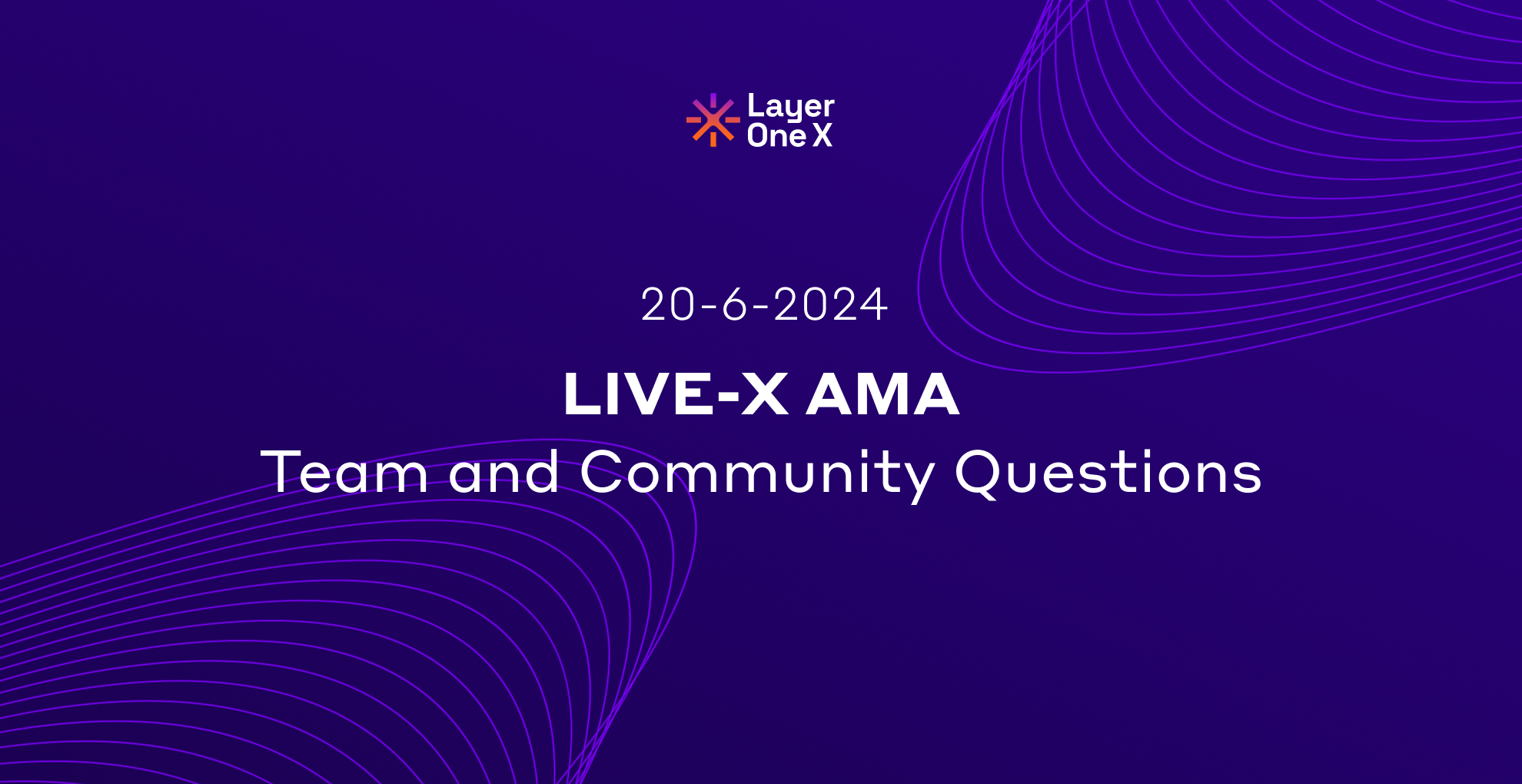 Layer One X

20-6-2024

LIVE-X AMA

Team and Community Questions